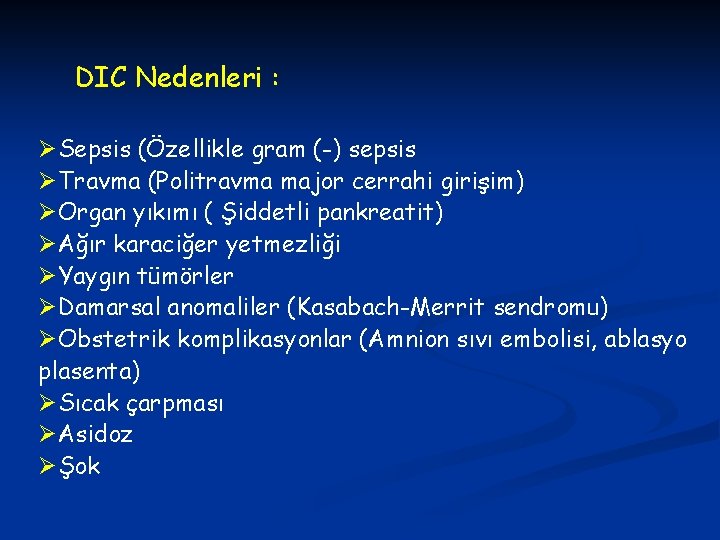 DIC Nedenleri :

➢Sepsis (Özellikle gram (-) sepsis
➢Travma (Politravma major cerrahi girişim)
➢Organ yıkımı ( Şiddetli pankreatit)
➢Ağır karaciğer yetmezliği
➢Yaygın tümörler
➢Damarsal anomaliler (Kasabach-Merrit sendromu)
➢Obstetrik komplikasyonlar (Amnion sıvı embolisi, ablasyo plasenta)
➢Sıcak çarpması
➢Asidoz
➢Şok